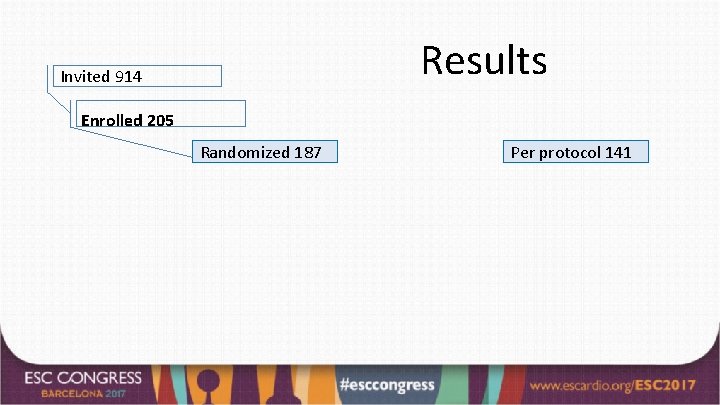 Results

Invited 914

Enrolled 205

Randomized 187

Per protocol 141

ESC CONGRESS
BARCELONA 2017

#esccongress

www.escardio.org/ESC2017